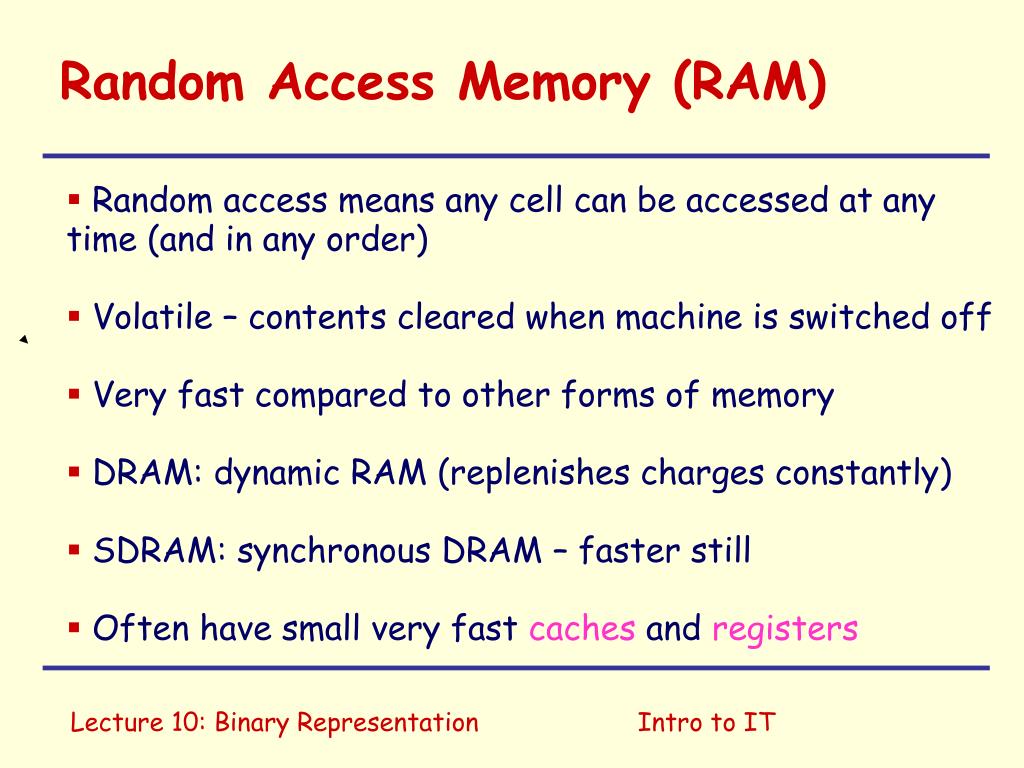 Random Access Memory (RAM)

▪ Random access means any cell can be accessed at any time (and in any order)

▪ Volatile – contents cleared when machine is switched off

▪ Very fast compared to other forms of memory

▪ DRAM: dynamic RAM (replenishes charges constantly)

▪ SDRAM: synchronous DRAM – faster still

▪ Often have small very fast caches and registers

Lecture 10: Binary Representation

Intro to IT